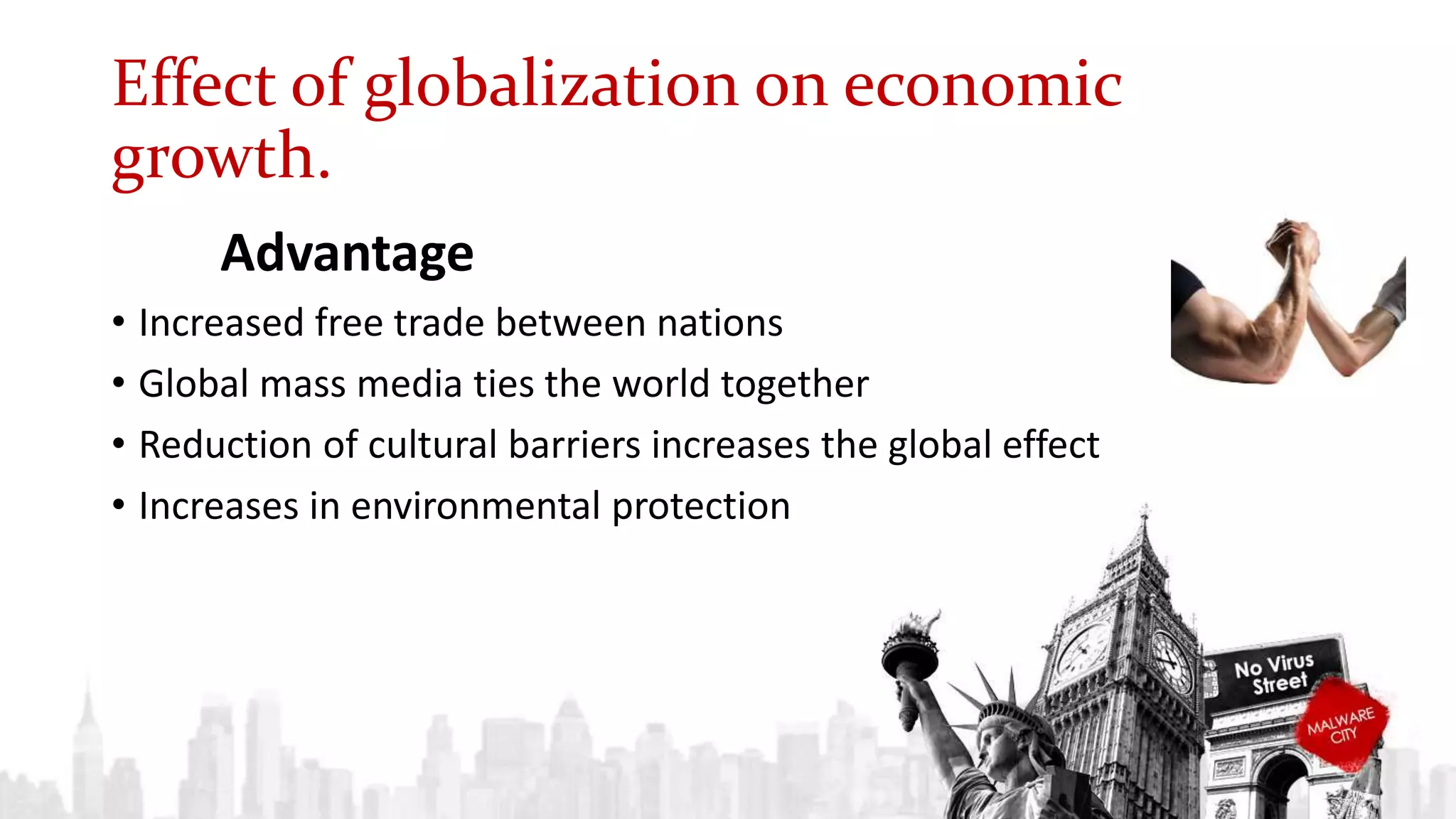 Effect of globalization on economic growth.

Advantage

• Increased free trade between nations
• Global mass media ties the world together
• Reduction of cultural barriers increases the global effect
• Increases in environmental protection

No Virus Street

MALWARE CITY